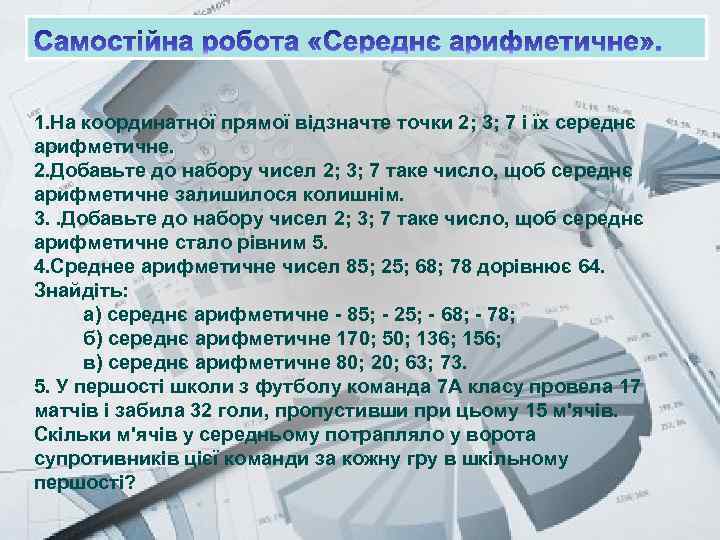 Самостійна робота «Середнє арифметичне».

1.На координатної прямої відзначте точки 2; 3; 7 і їх середнє арифметичне.
2.Добавьте до набору чисел 2; 3; 7 таке число, щоб середнє арифметичне залишилося колишнім.
3. .Добавьте до набору чисел 2; 3; 7 таке число, щоб середнє арифметичне стало рівним 5.
4.Среднее арифметичне чисел 85; 25; 68; 78 дорівнює 64. Знайдіть:
а) середнє арифметичне - 85; - 25; - 68; - 78;
б) середнє арифметичне 170; 50; 136; 156;
в) середнє арифметичне 80; 20; 63; 73.
5. У першості школи з футболу команда 7А класу провела 17 матчів і забила 32 голи, пропустивши при цьому 15 м'ячів. Скільки м'ячів у середньому потрапляло у ворота супротивників цієї команди за кожну гру в шкільному першості?